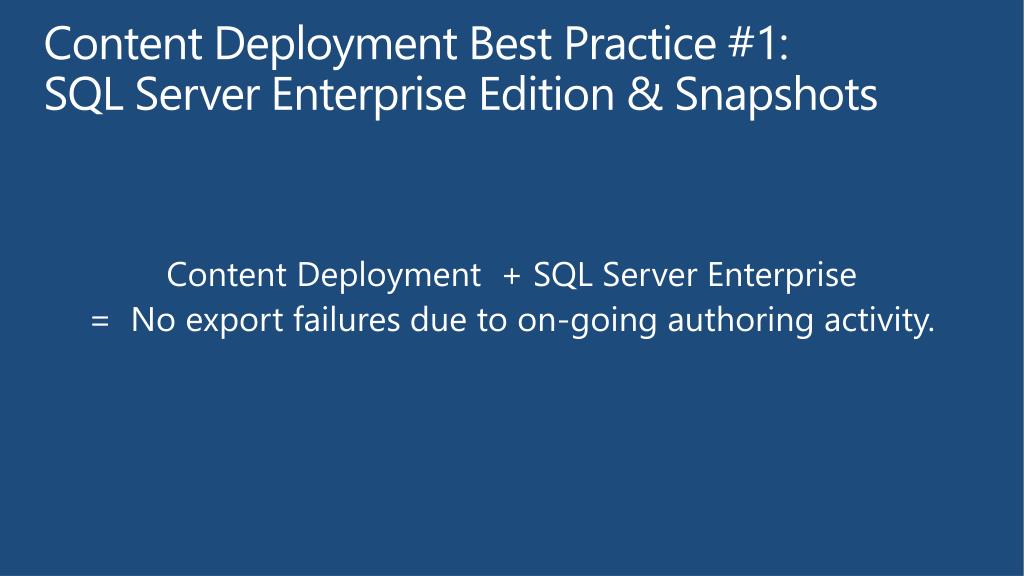 Content Deployment Best Practice #1:
SQL Server Enterprise Edition & Snapshots

Content Deployment + SQL Server Enterprise
= No export failures due to on-going authoring activity.